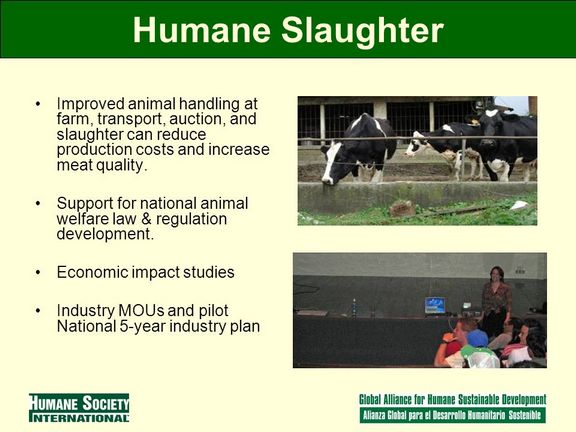 Humane Slaughter

• Improved animal handling at farm, transport, auction, and slaughter can reduce production costs and increase meat quality.

• Support for national animal welfare law & regulation development.

• Economic impact studies

• Industry MOUs and pilot National 5-year industry plan

HUMANE SOCIETY INTERNATIONAL

Global Alliance for Humane Sustainable Development
Alianza Global para el Desarrollo Humanitario Sostenible